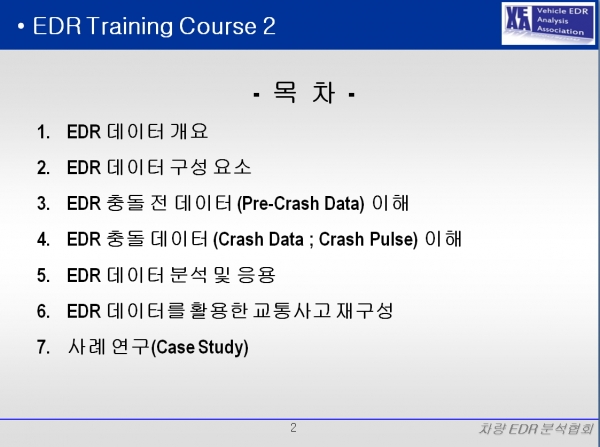 • EDR Training Course 2

XEA Vehicle EDR Analysis Association

- 목 차 -

1. EDR 데이터 개요

2. EDR 데이터 구성 요소

3. EDR 충돌 전 데이터 (Pre-Crash Data) 이해

4. EDR 충돌 데이터 (Crash Data ; Crash Pulse) 이해

5. EDR 데이터 분석 및 응용

6. EDR 데이터를 활용한 교통사고 재구성

7. 사례 연구(Case Study)

2

차량 EDR 분석협회